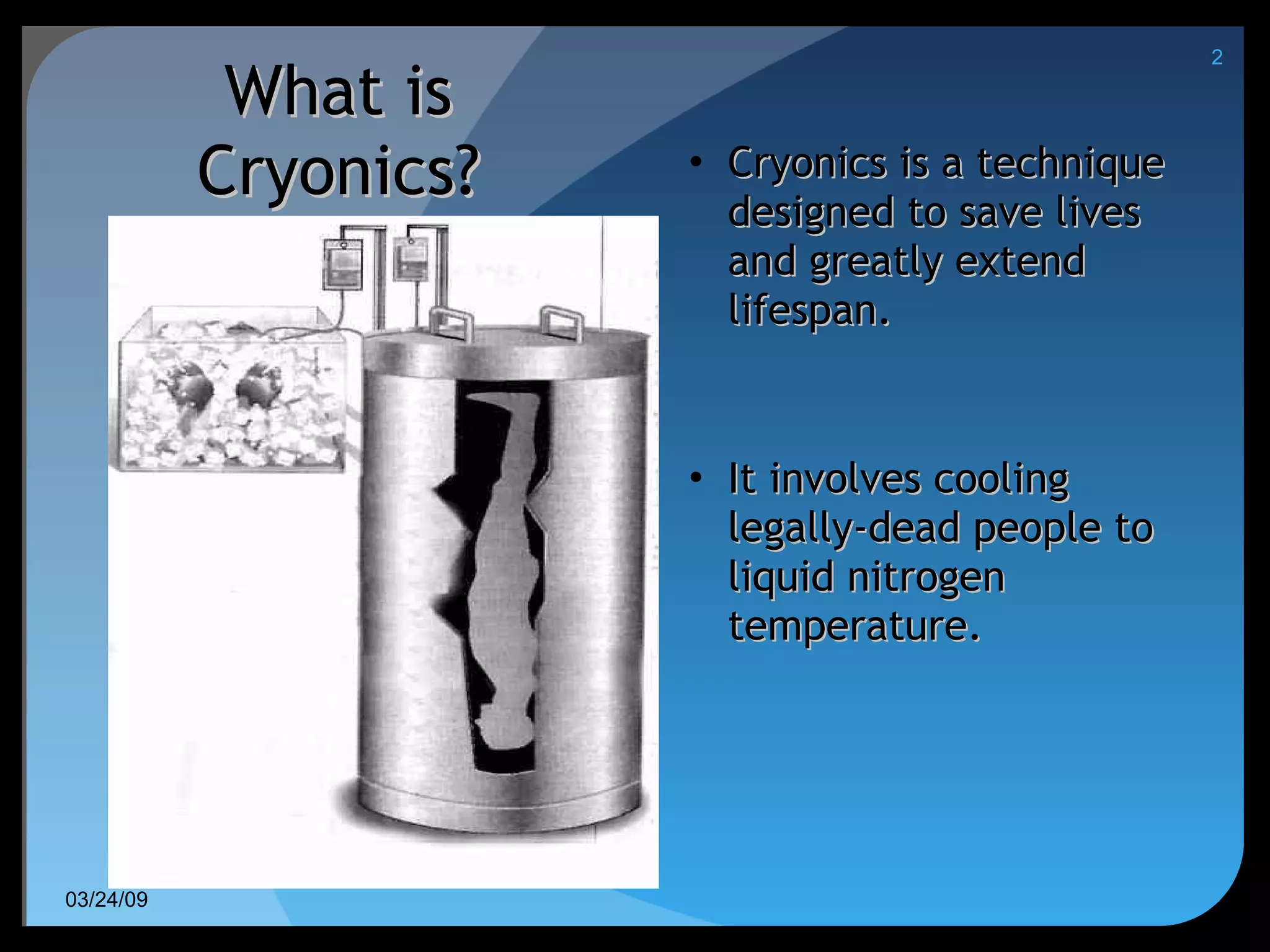 2

What is Cryonics?

• Cryonics is a technique designed to save lives and greatly extend lifespan.

• It involves cooling legally-dead people to liquid nitrogen temperature.

03/24/09